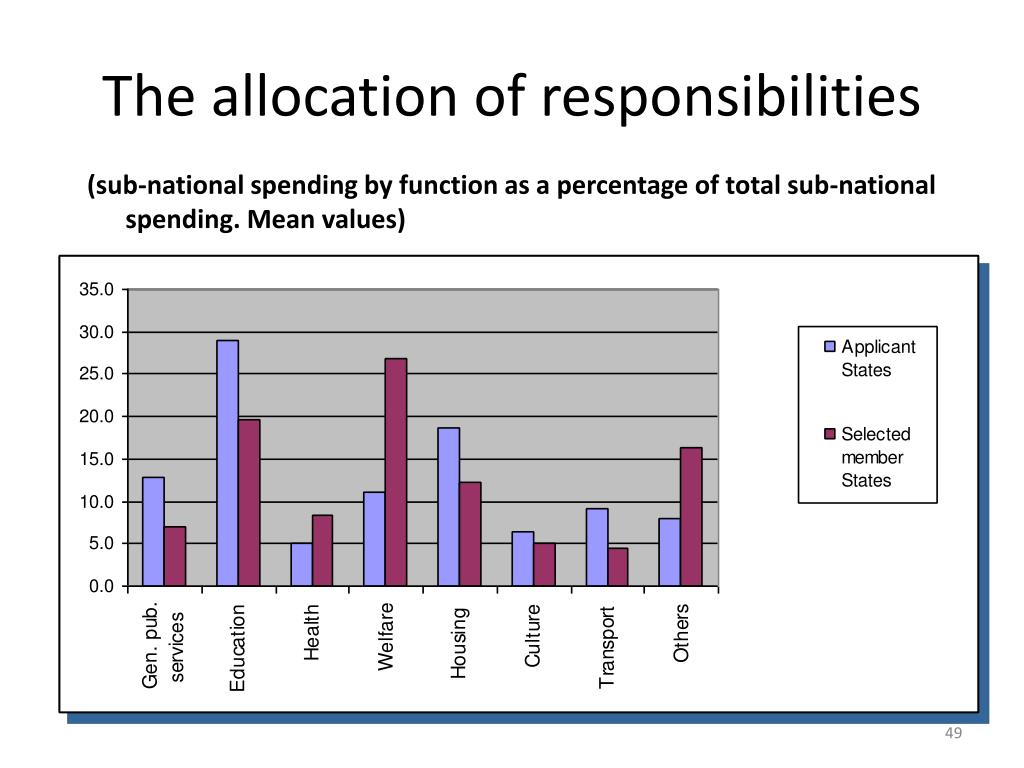 The allocation of responsibilities

(sub-national spending by function as a percentage of total sub-national spending. Mean values)

35.0
30.0
25.0
20.0
15.0
10.0
5.0
0.0

Gen. pub. services
Education
Health
Welfare
Housing
Culture
Transport
Others

Applicant States

Selected member States

49